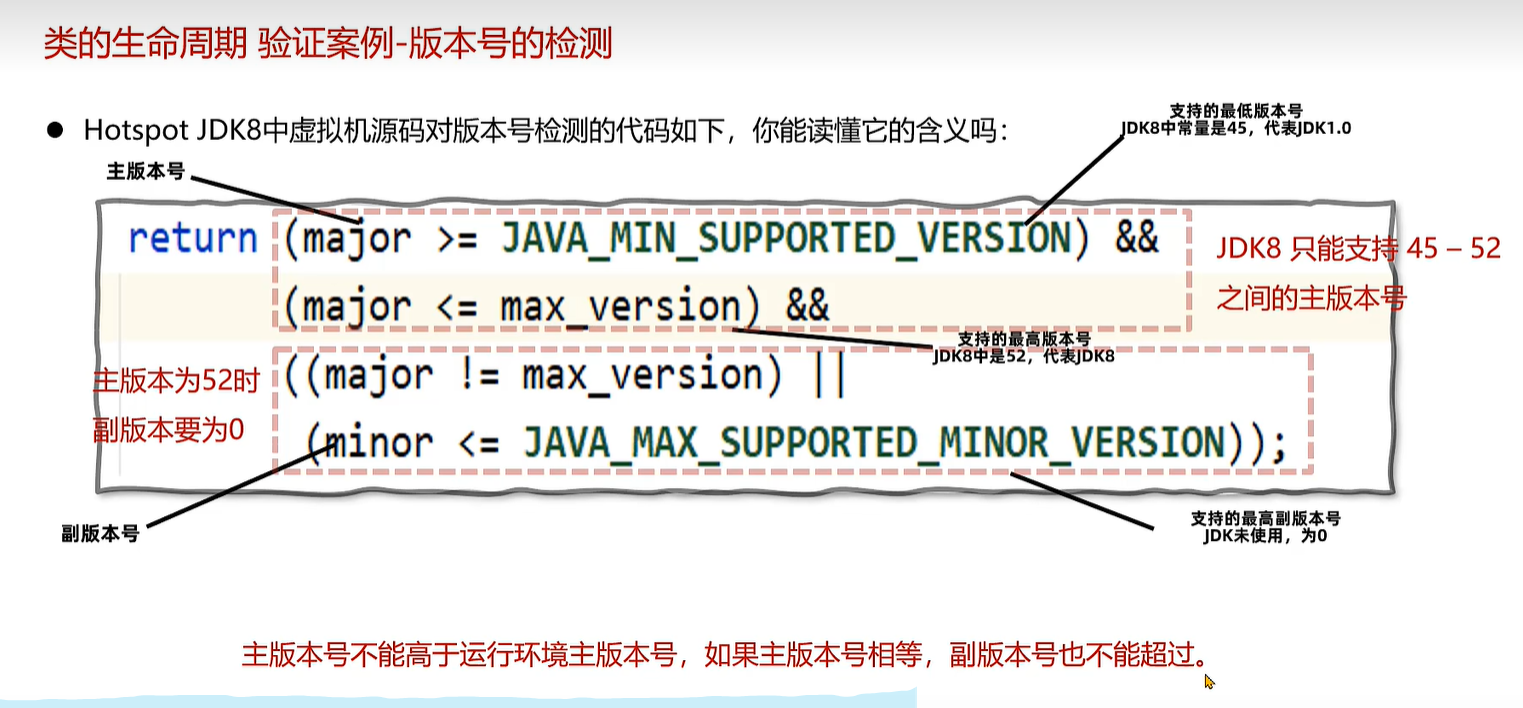 类的生命周期 验证案例-版本号的检测

● Hotspot JDK8中虚拟机源码对版本号检测的代码如下，你能读懂它的含义吗：

支持的最低版本号
JDK8中常量是45，代表JDK1.0

主版本号

return (major >= JAVA_MIN_SUPPORTED_VERSION) &&
(major <= max_version) &&
((major != max_version) ||
(minor <= JAVA_MAX_SUPPORTED_MINOR_VERSION));

JDK8 只能支持 45 – 52 之间的主版本号

支持的最高版本号
JDK8中是52，代表JDK8

主版本为52时
副版本要为0

副版本号

支持的最高副版本号
JDK未使用，为0

主版本号不能高于运行环境主版本号，如果主版本号相等，副版本号也不能超过。